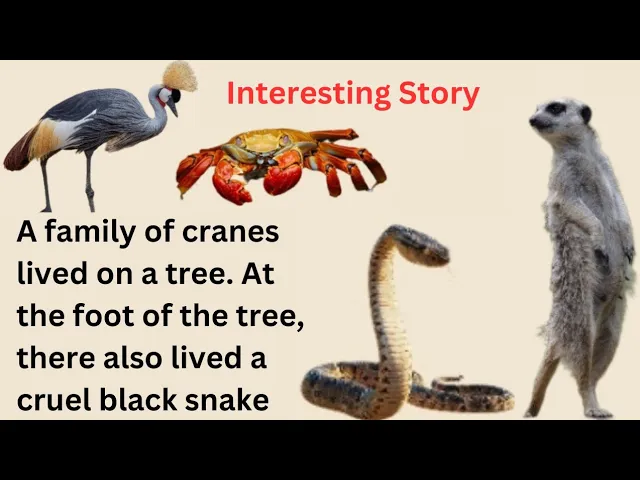 Interesting Story

A family of cranes lived on a tree. At the foot of the tree, there also lived a cruel black snake